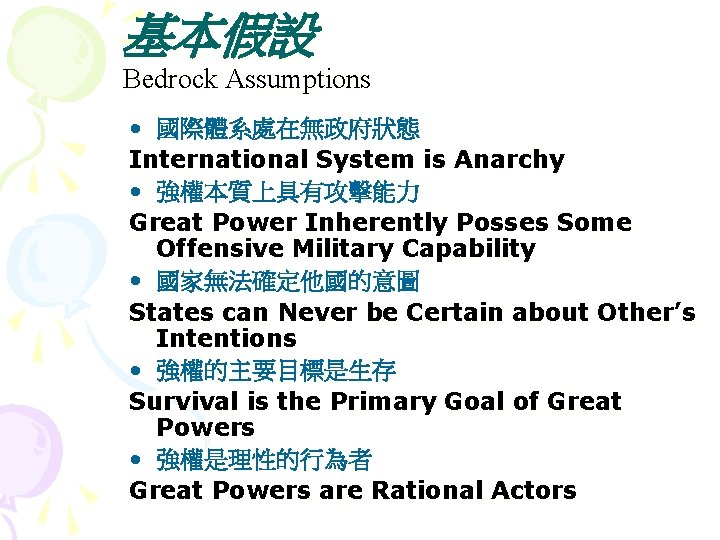 基本假設
Bedrock Assumptions

• 國際體系處在無政府狀態
International System is Anarchy
• 強權本質上具有攻擊能力
Great Power Inherently Posses Some Offensive Military Capability
• 國家無法確定他國的意圖
States can Never be Certain about Other's Intentions
• 強權的主要目標是生存
Survival is the Primary Goal of Great Powers
• 強權是理性的行為者
Great Powers are Rational Actors